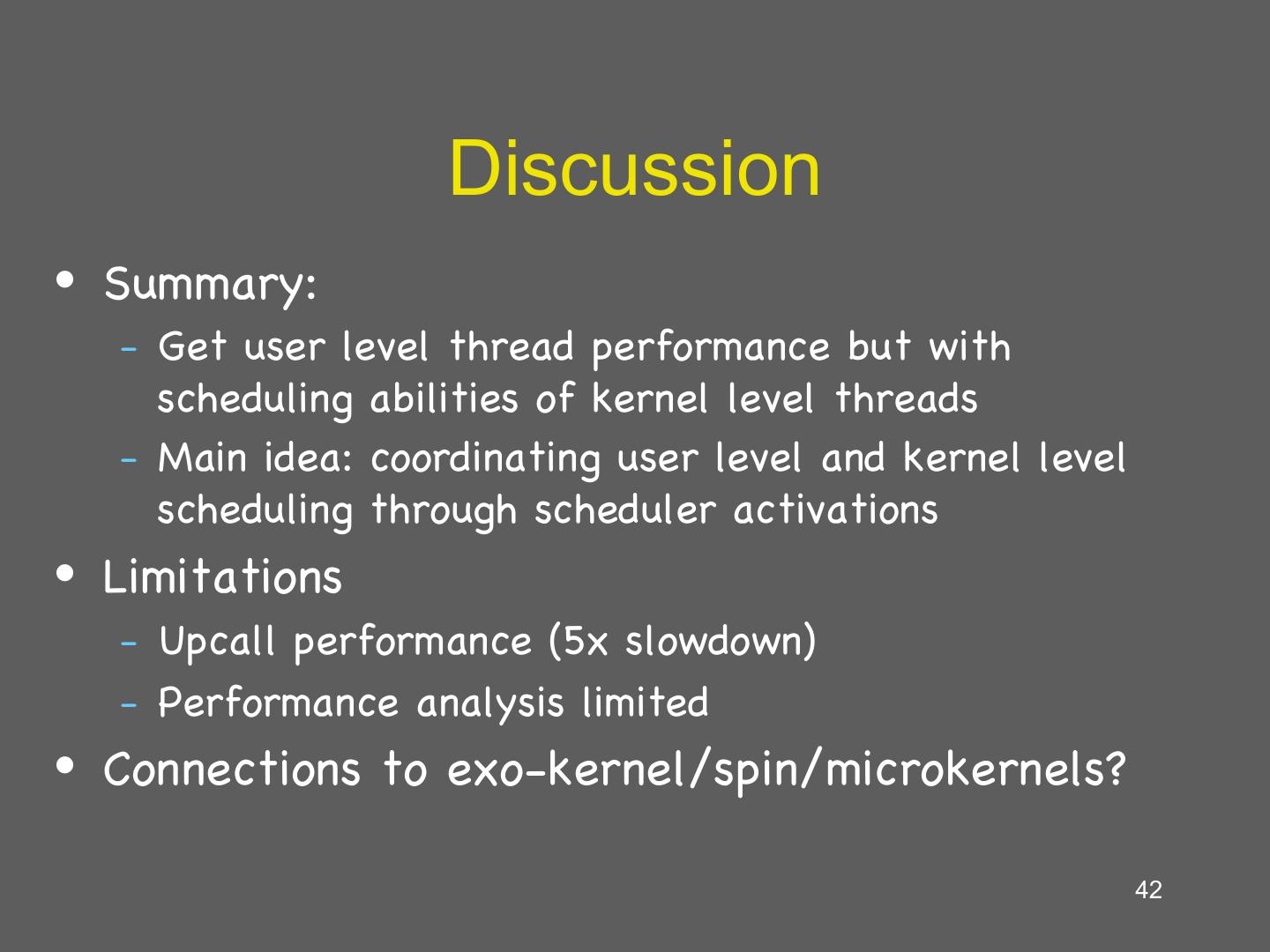 Discussion

• Summary:
  – Get user level thread performance but with scheduling abilities of kernel level threads
  – Main idea: coordinating user level and kernel level scheduling through scheduler activations

• Limitations
  – Upcall performance (5x slowdown)
  – Performance analysis limited

• Connections to exo-kernel/spin/microkernels?

42